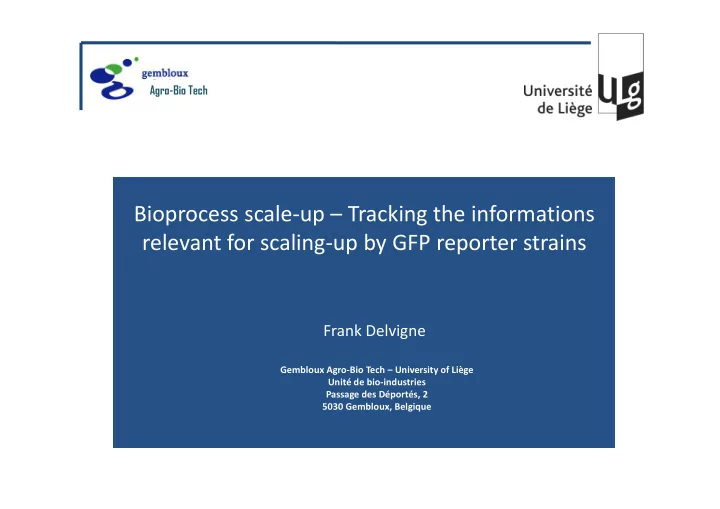 gembloux
Agro-Bio Tech

Université de Liège

ulg

Bioprocess scale-up – Tracking the informations relevant for scaling-up by GFP reporter strains

Frank Delvigne

Gembloux Agro-Bio Tech – University of Liège
Unité de bio-industries
Passage des Déportés, 2
5030 Gembloux, Belgique